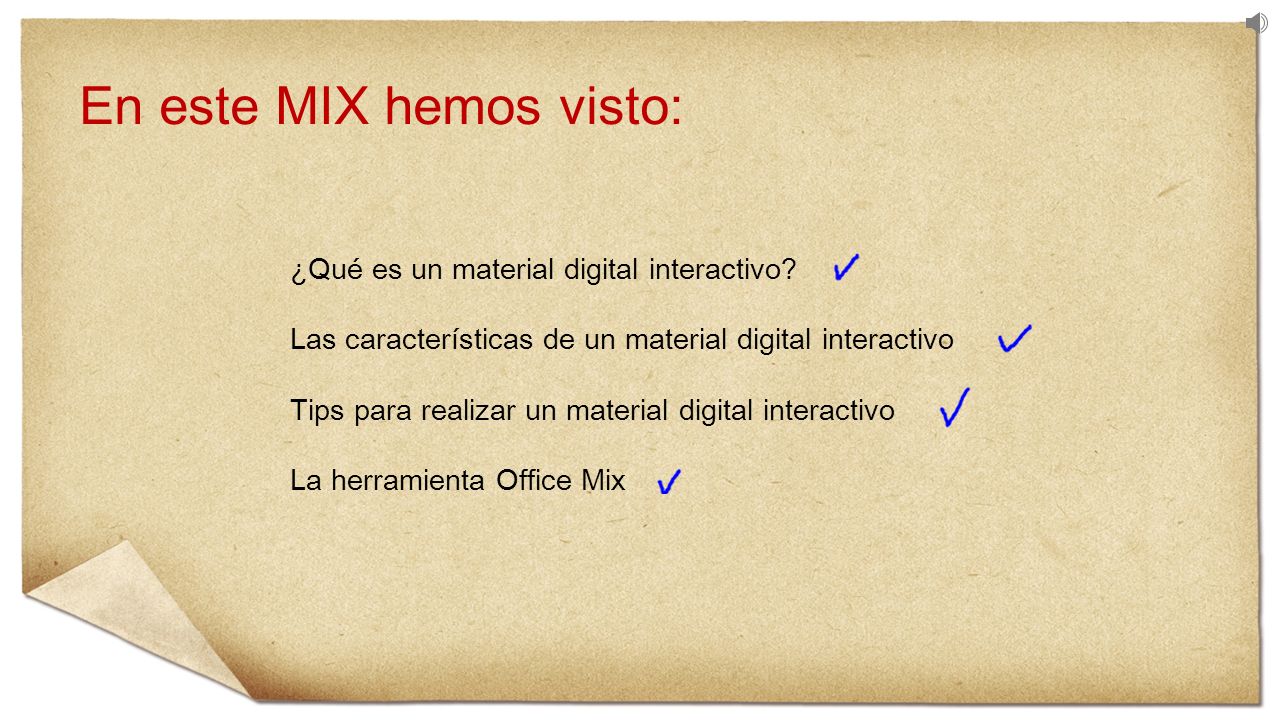 En este MIX hemos visto:

¿Qué es un material digital interactivo? ✓

Las características de un material digital interactivo ✓

Tips para realizar un material digital interactivo ✓

La herramienta Office Mix ✓